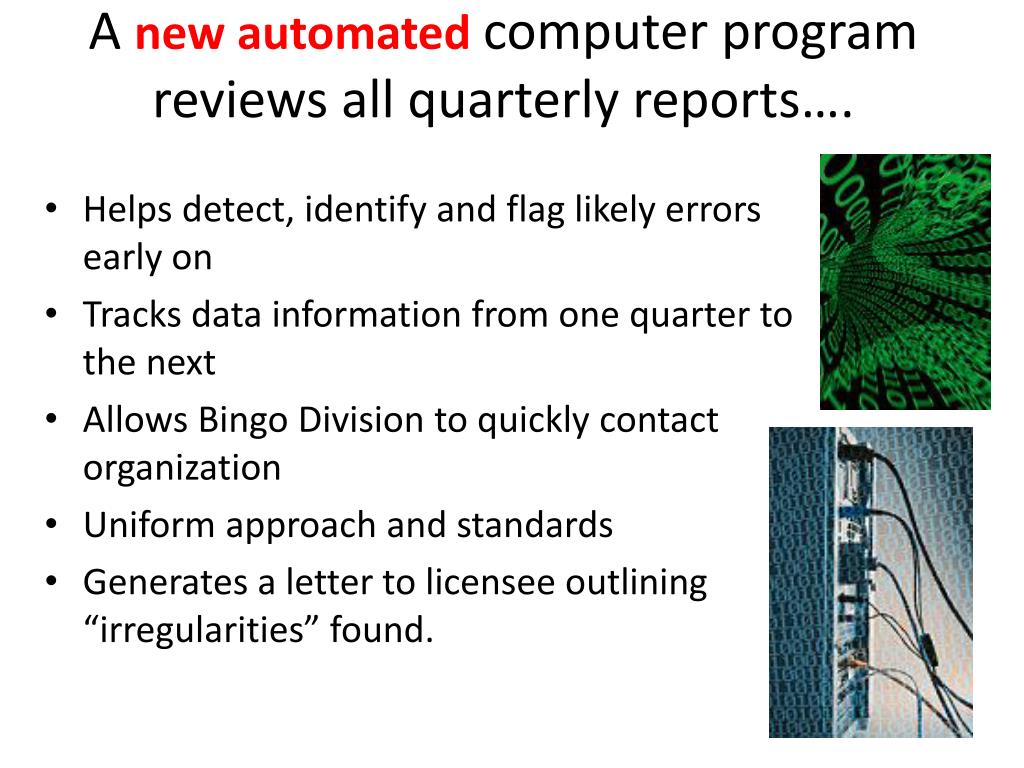 A new automated computer program reviews all quarterly reports….

• Helps detect, identify and flag likely errors early on
• Tracks data information from one quarter to the next
• Allows Bingo Division to quickly contact organization
• Uniform approach and standards
• Generates a letter to licensee outlining “irregularities” found.